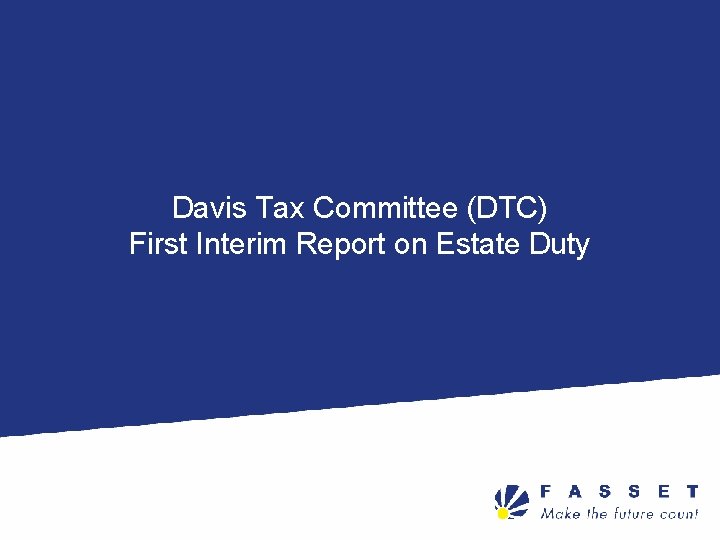 Davis Tax Committee (DTC)
First Interim Report on Estate Duty

FASSET
Make the future count